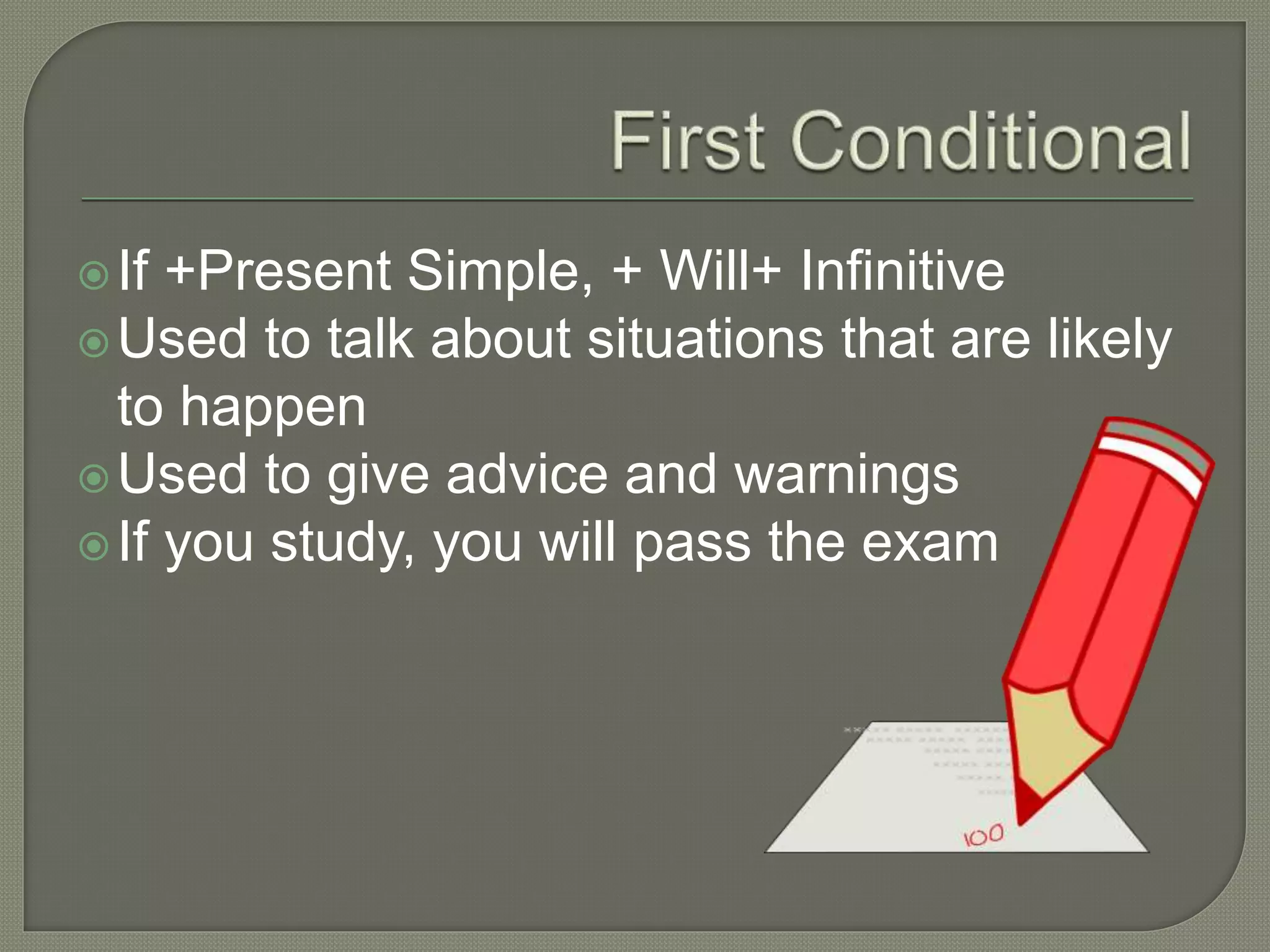 First Conditional

If +Present Simple, + Will+ Infinitive

Used to talk about situations that are likely to happen

Used to give advice and warnings

If you study, you will pass the exam

100